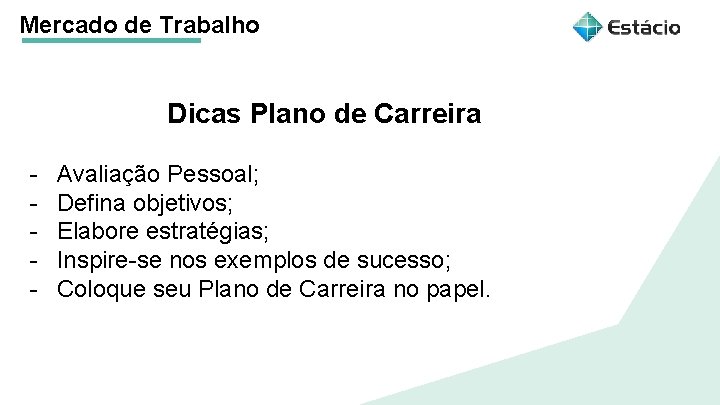 Mercado de Trabalho

Estácio

Dicas Plano de Carreira

- Avaliação Pessoal;
- Defina objetivos;
- Elabore estratégias;
- Inspire-se nos exemplos de sucesso;
- Coloque seu Plano de Carreira no papel.